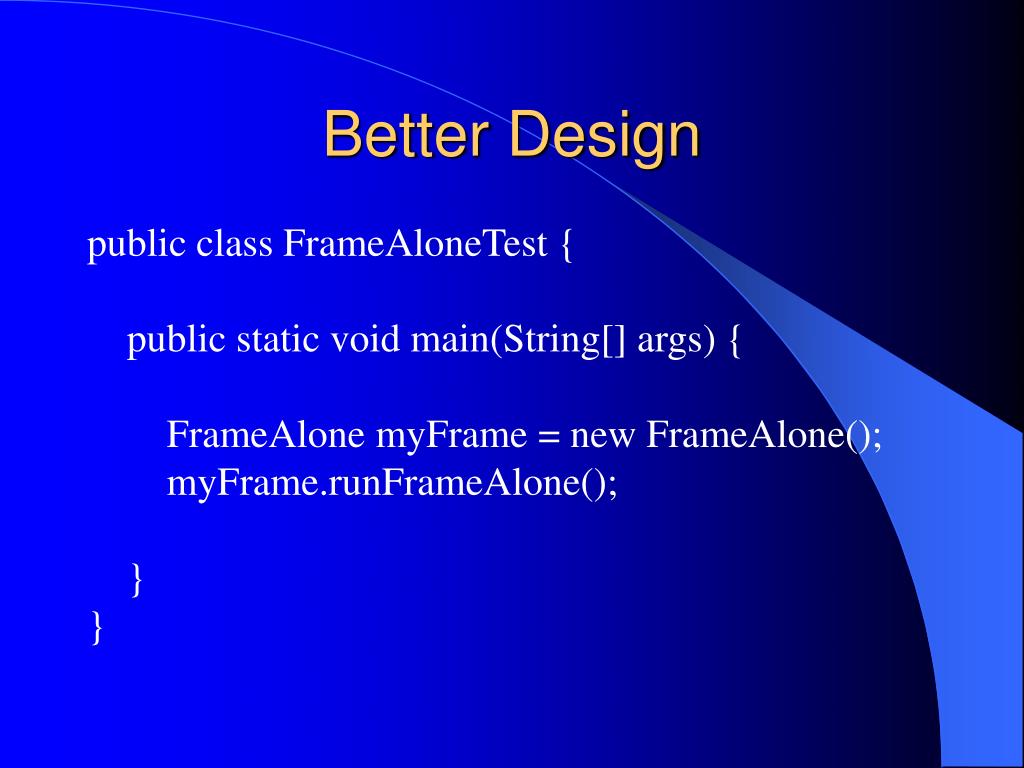 Better Design

public class FrameAloneTest {

public static void main(String[] args) {

FrameAlone myFrame = new FrameAlone();
myFrame.runFrameAlone();

}
}